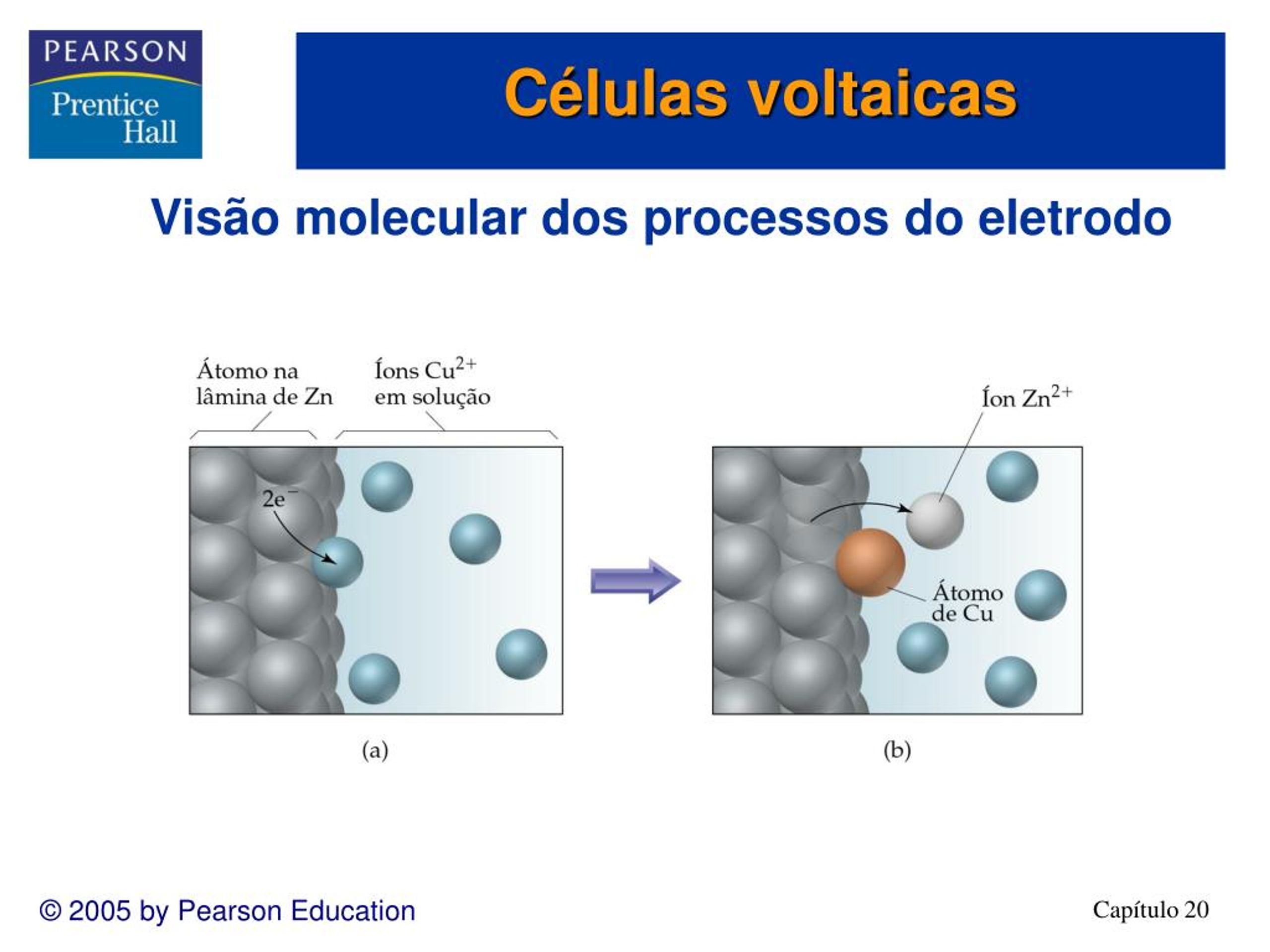 PEARSON
Prentice Hall

Células voltaicas

Visão molecular dos processos do eletrodo

Átomo na lâmina de Zn

Íons $Cu^{2+}$ em solução

$2e^-$

(a)

Íon $Zn^{2+}$

Átomo de Cu

(b)

© 2005 by Pearson Education

Capítulo 20